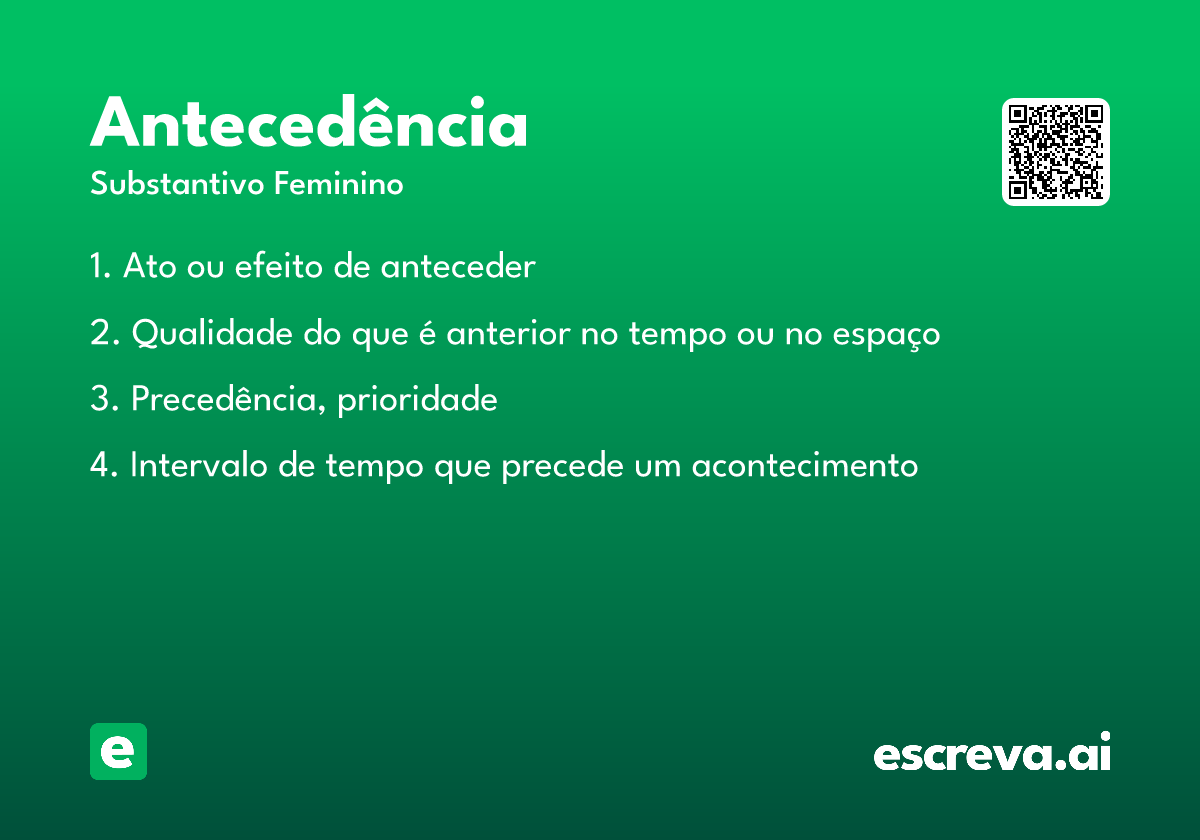 Antecedência
Substantivo Feminino

1. Ato ou efeito de anteceder

2. Qualidade do que é anterior no tempo ou no espaço

3. Precedência, prioridade

4. Intervalo de tempo que precede um acontecimento

e

escreva.ai